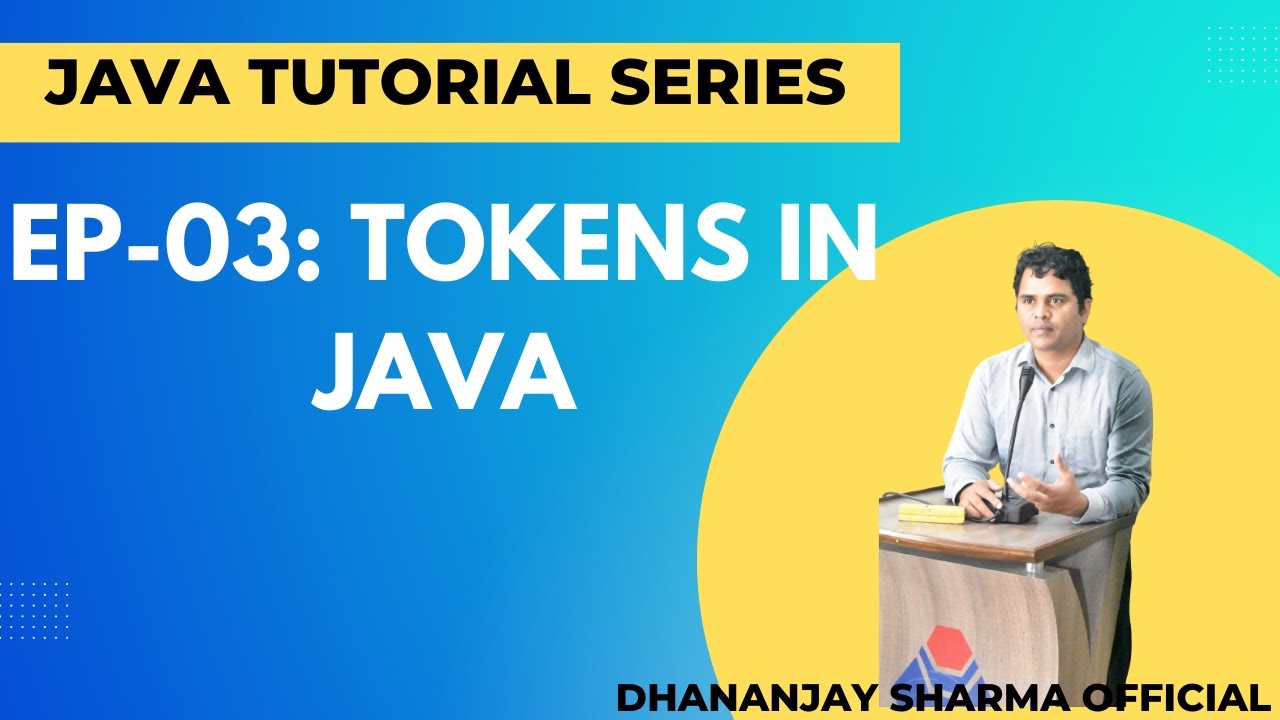 JAVA TUTORIAL SERIES

EP-03: TOKENS IN JAVA

DHANANJAY SHARMA OFFICIAL